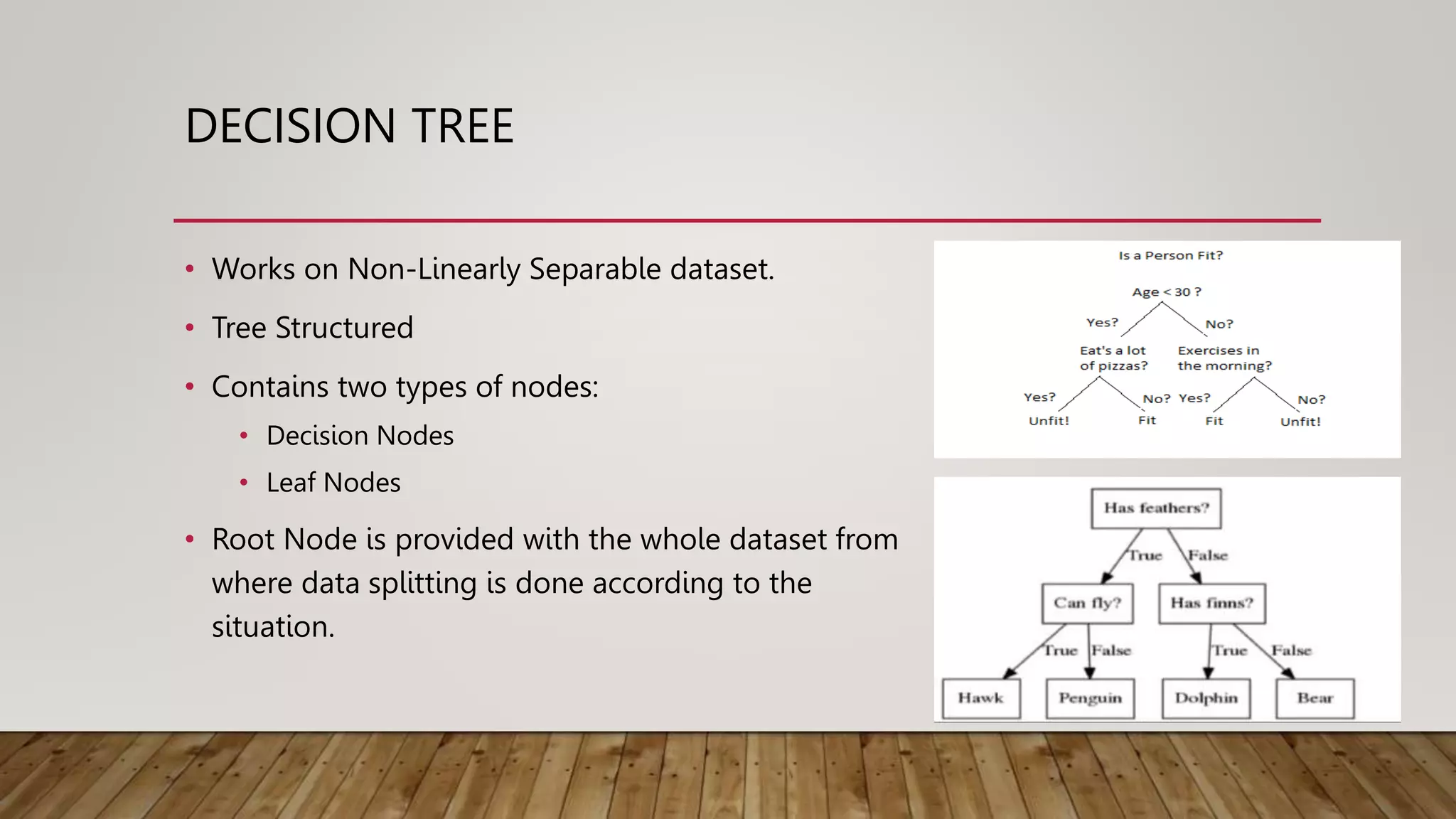 DECISION TREE

• Works on Non-Linearly Separable dataset.
• Tree Structured
• Contains two types of nodes:
  • Decision Nodes
  • Leaf Nodes
• Root Node is provided with the whole dataset from where data splitting is done according to the situation.

Is a Person Fit?

Age < 30 ?

Yes?

No?

Eat's a lot of pizzas?

Exercises in the morning?

Yes?

No?

Yes?

No?

Unfit!

Fit

Fit

Unfit!

Has feathers?

True

False

Can fly?

Has finns?

True

False

True

False

Hawk

Penguin

Dolphin

Bear